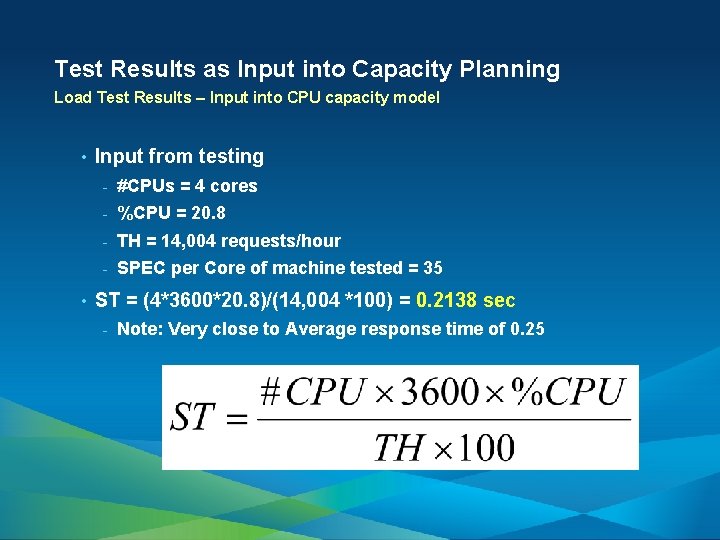 Test Results as Input into Capacity Planning
Load Test Results – Input into CPU capacity model

• Input from testing
- #CPUs = 4 cores
- %CPU = 20.8
- TH = 14,004 requests/hour
- SPEC per Core of machine tested = 35
• ST = (4*3600*20.8)/(14,004 *100) = 0.2138 sec
- Note: Very close to Average response time of 0.25

$ST = \frac{\#CPU \times 3600 \times \%CPU}{TH \times 100}$